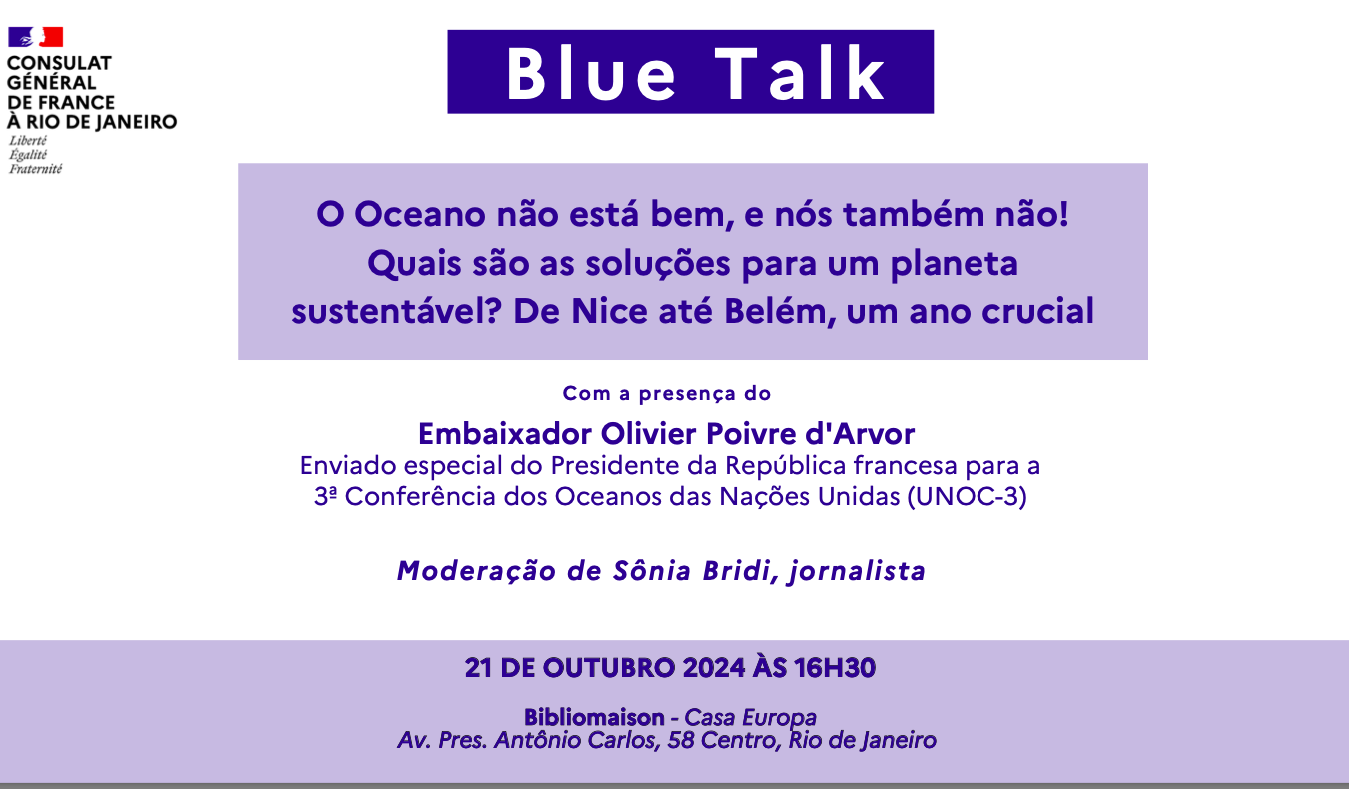 CONSULAT GÉNÉRAL DE FRANCE À RIO DE JANEIRO
Liberté
Égalité
Fraternité

Blue Talk

O Oceano não está bem, e nós também não! Quais são as soluções para um planeta sustentável? De Nice até Belém, um ano crucial

Com a presença do

Embaixador Olivier Poivre d'Arvor
Enviado especial do Presidente da República francesa para a 3ª Conferência dos Oceanos das Nações Unidas (UNOC-3)

Moderação de Sônia Bridi, jornalista

21 DE OUTUBRO 2024 ÀS 16H30

Bibliomaison - Casa Europa
Av. Pres. Antônio Carlos, 58 Centro, Rio de Janeiro